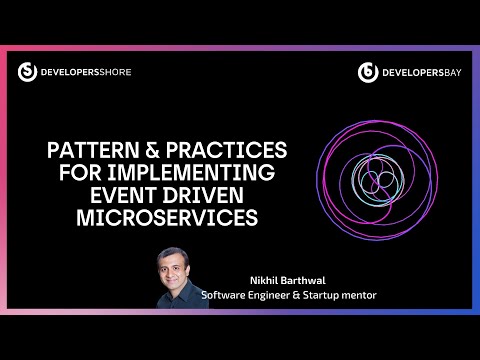 DEVELOPERSSHORE

DEVELOPERSBAY

PATTERN & PRACTICES FOR IMPLEMENTING EVENT DRIVEN MICROSERVICES

Nikhil Barthwal
Software Engineer & Startup mentor